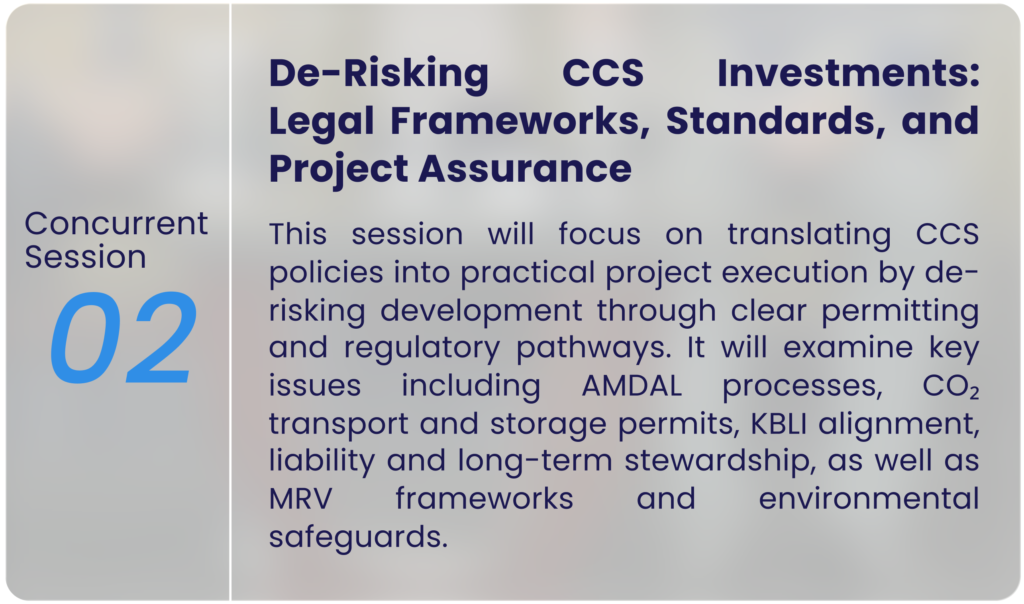 Concurrent Session

02

De-Risking CCS Investments: Legal Frameworks, Standards, and Project Assurance

This session will focus on translating CCS policies into practical project execution by de-risking development through clear permitting and regulatory pathways. It will examine key issues including AMDAL processes, $CO_2$ transport and storage permits, KBLI alignment, liability and long-term stewardship, as well as MRV frameworks and environmental safeguards.